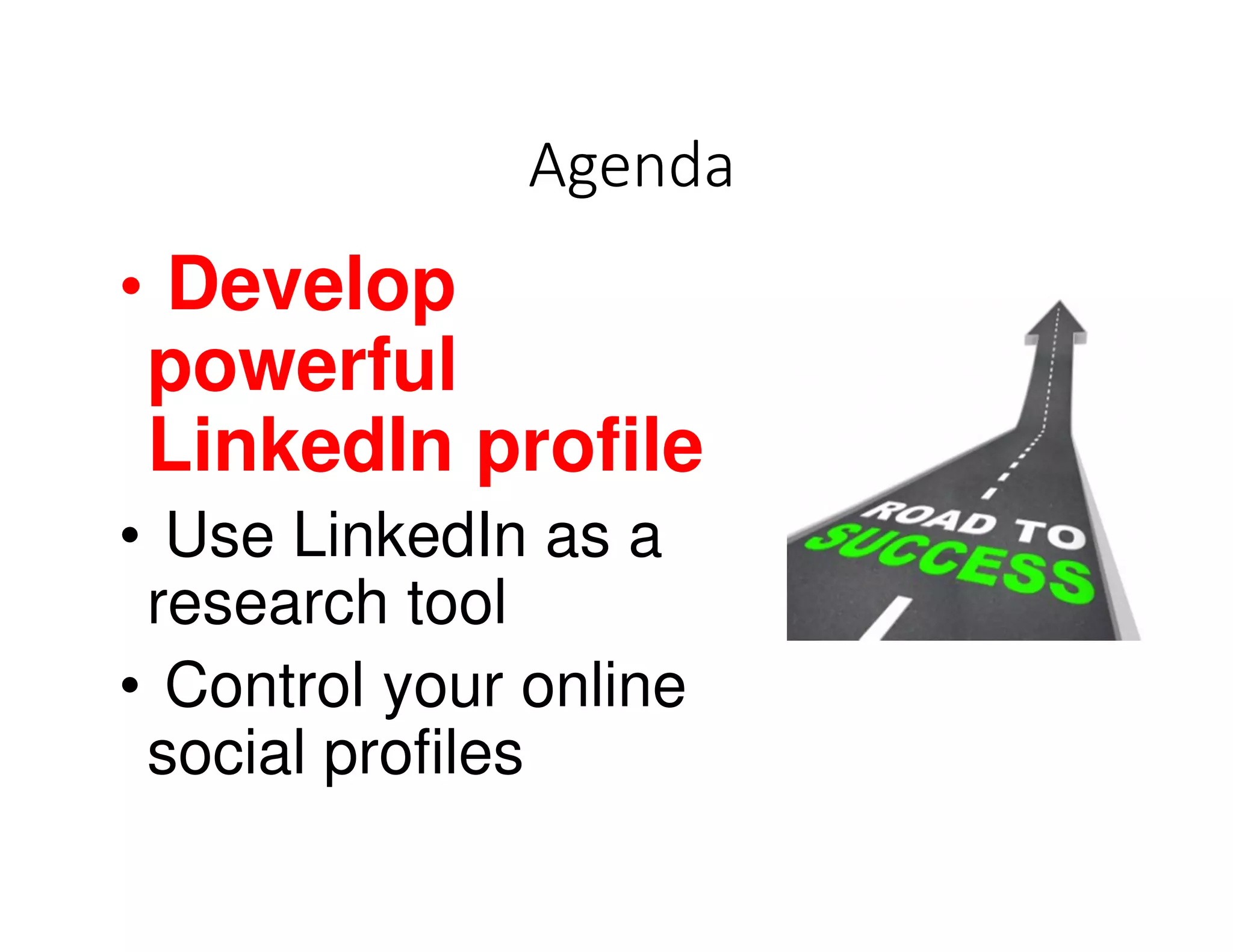 Agenda

• Develop powerful LinkedIn profile

• Use LinkedIn as a research tool

• Control your online social profiles

ROAD TO SUCCESS